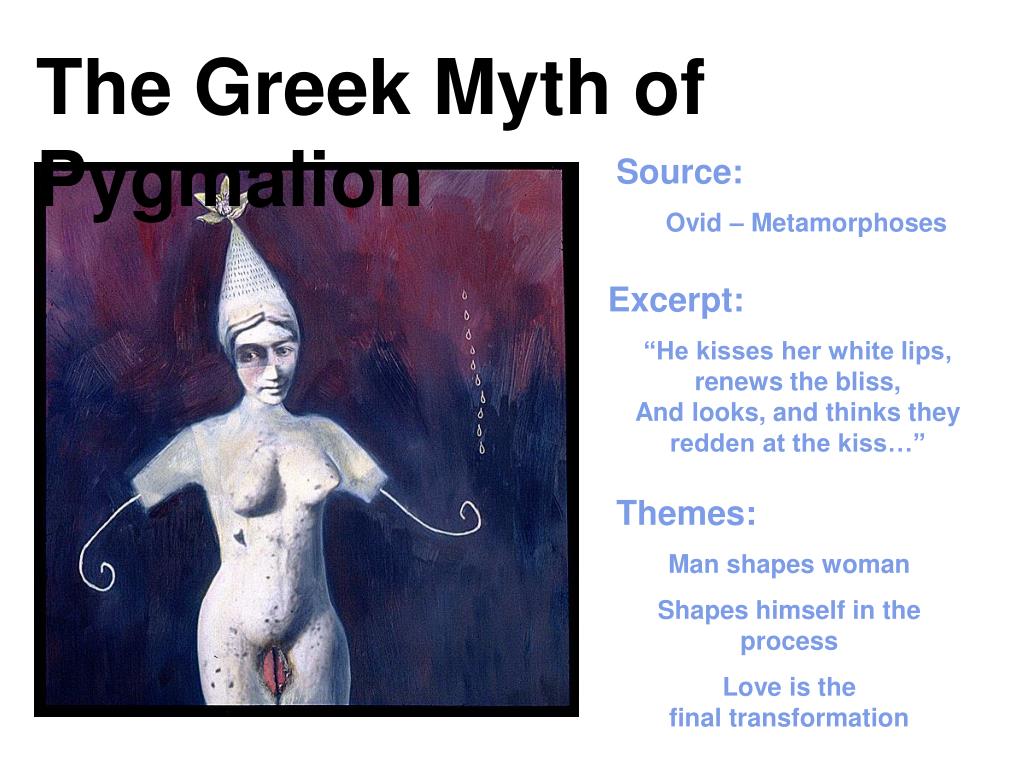 The Greek Myth of Pygmalion

Source:

Ovid – Metamorphoses

Excerpt:

“He kisses her white lips, renews the bliss,
And looks, and thinks they redden at the kiss…”

Themes:

Man shapes woman

Shapes himself in the process

Love is the final transformation